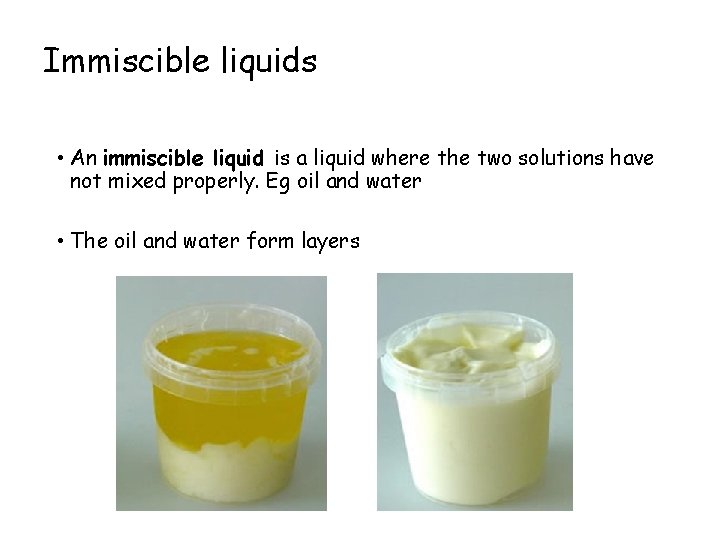 Immiscible liquids

• An immiscible liquid is a liquid where the two solutions have not mixed properly. Eg oil and water

• The oil and water form layers